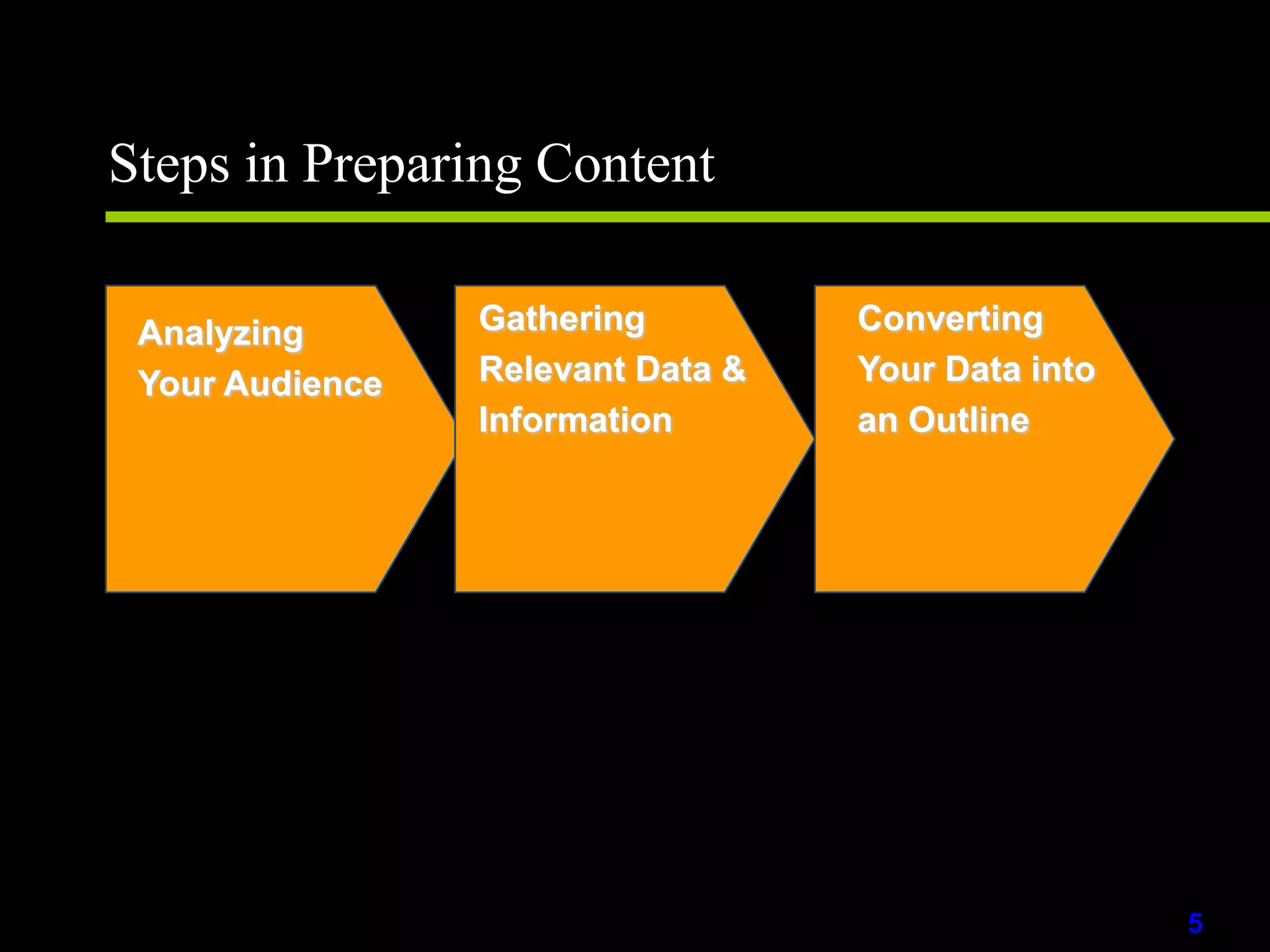 Steps in Preparing Content

Analyzing Your Audience

Gathering Relevant Data & Information

Converting Your Data into an Outline

5